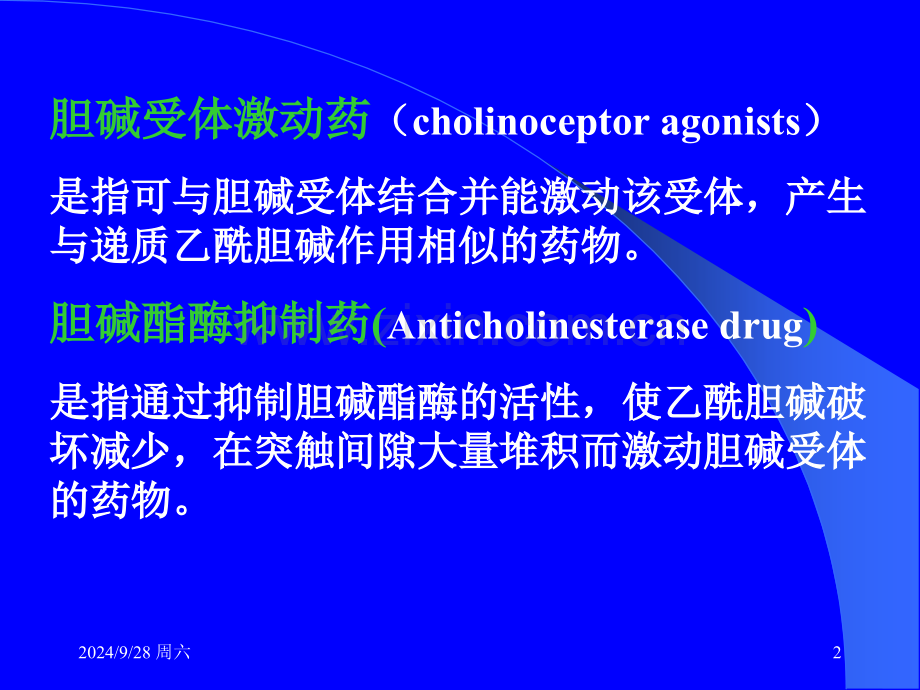 胆碱受体激动药（cholinoceptor agonists）

是指可与胆碱受体结合并能激动该受体，产生与递质乙酰胆碱作用相似的药物。

胆碱酯酶抑制药(Anticholinesterase drug)

是指通过抑制胆碱酯酶的活性，使乙酰胆碱破坏减少，在突触间隙大量堆积而激动胆碱受体的药物。

2024/9/28 周六

2